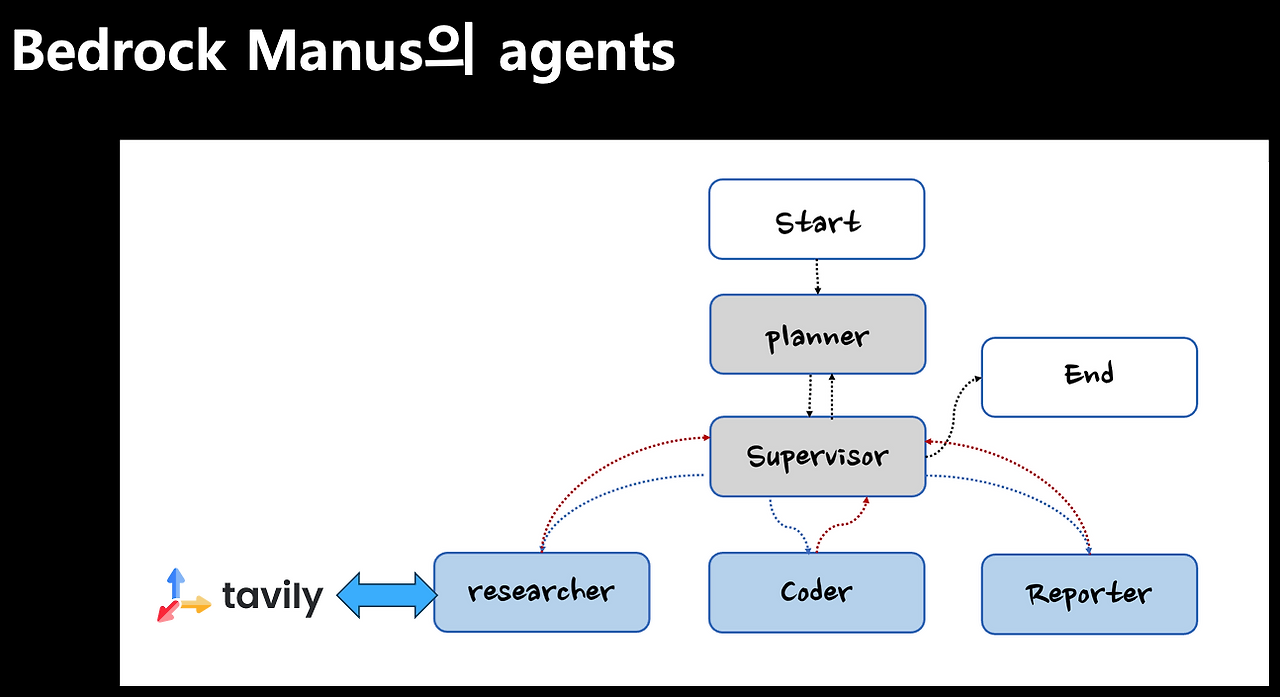 Bedrock Manus의 agents

Start

planner

End

Supervisor

tavily

researcher

Coder

Reporter